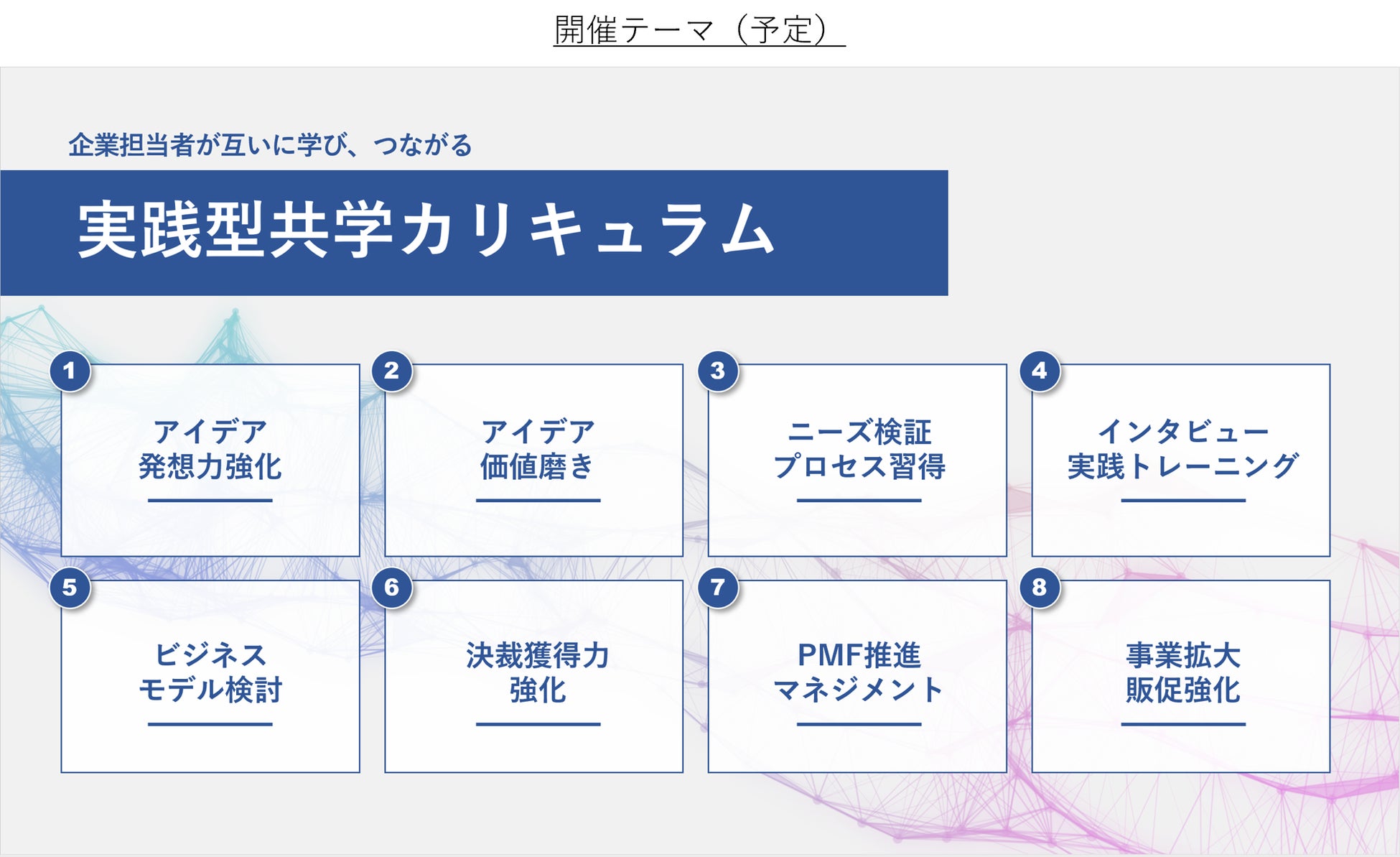 開催テーマ（予定）

企業担当者が互いに学び、つながる

実践型共学カリキュラム

1
アイデア
発想力強化

2
アイデア
価値磨き

3
ニーズ検証
プロセス習得

4
インタビュー
実践トレーニング

5
ビジネス
モデル検討

6
決裁獲得力
強化

7
PMF推進
マネジメント

8
事業拡大
販促強化